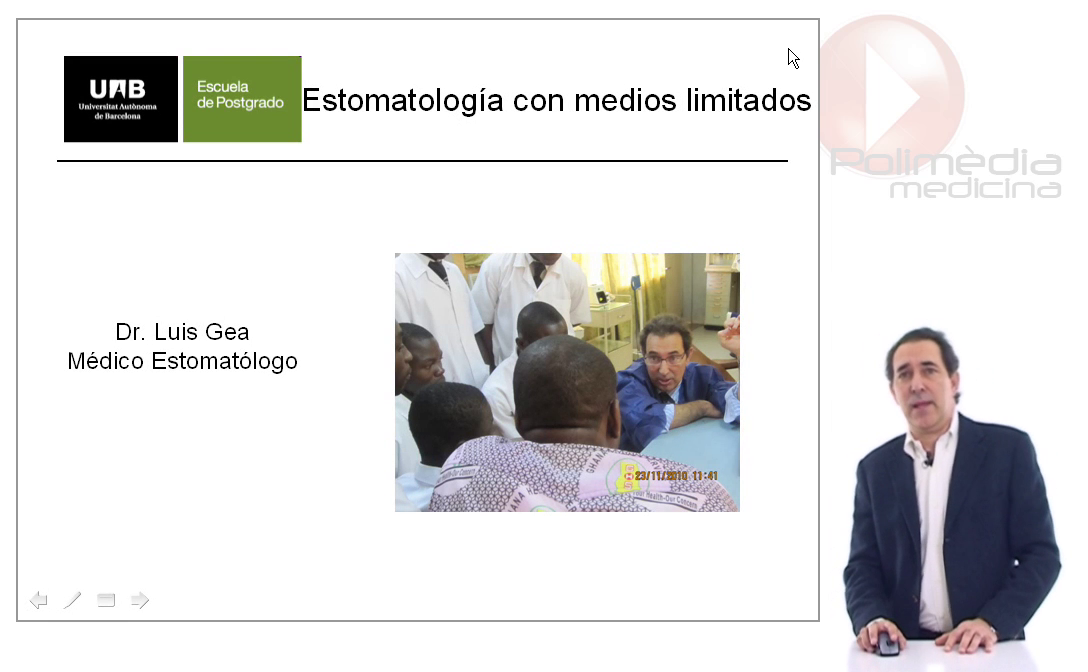 UAB
Universitat Autònoma de Barcelona

Escuela de Postgrado

Estomatología con medios limitados

Polimèdia
medicina

Dr. Luis Gea
Médico Estomatólogo

23/11/2010 11:41